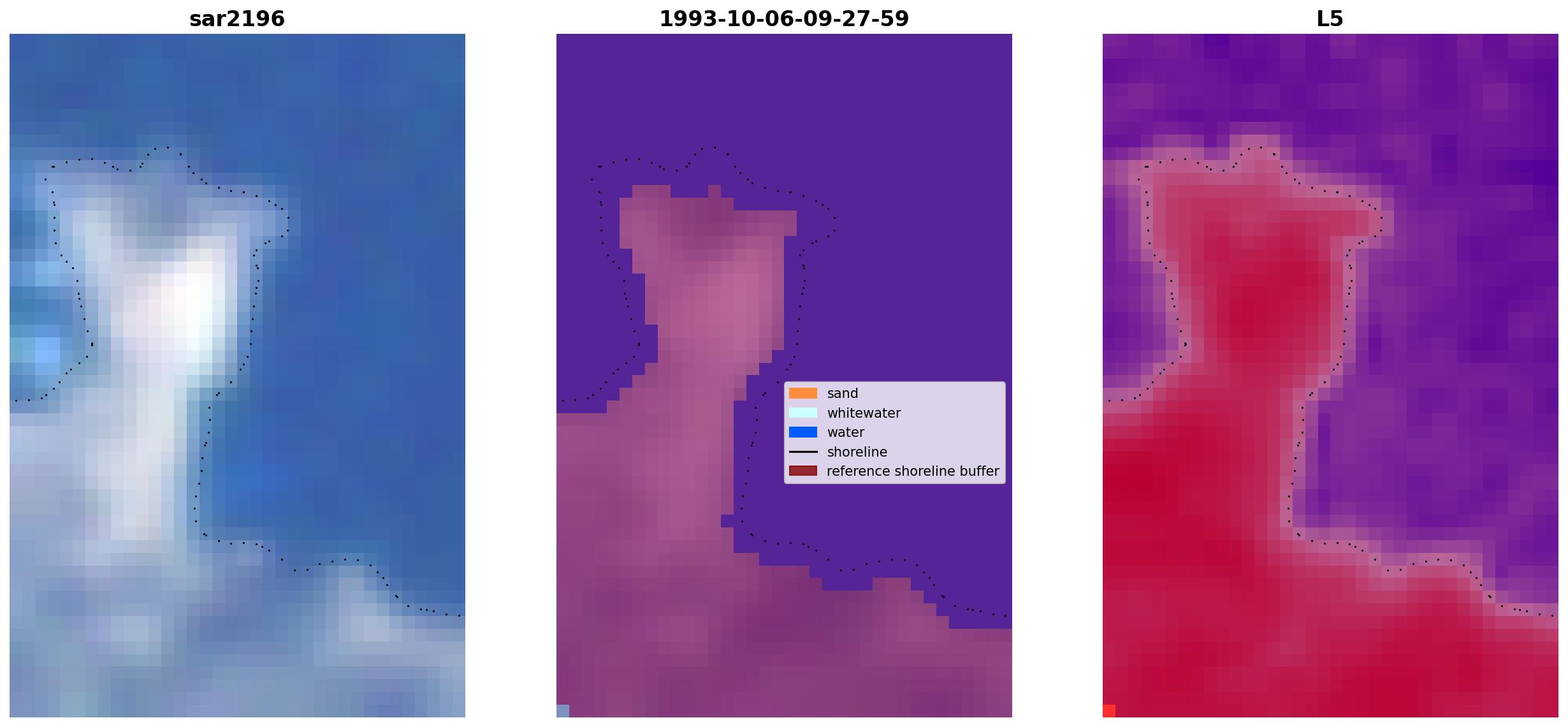 sar2196

1993-10-06-09-27-59

sand
whitewater
water
shoreline
reference shoreline buffer

L5